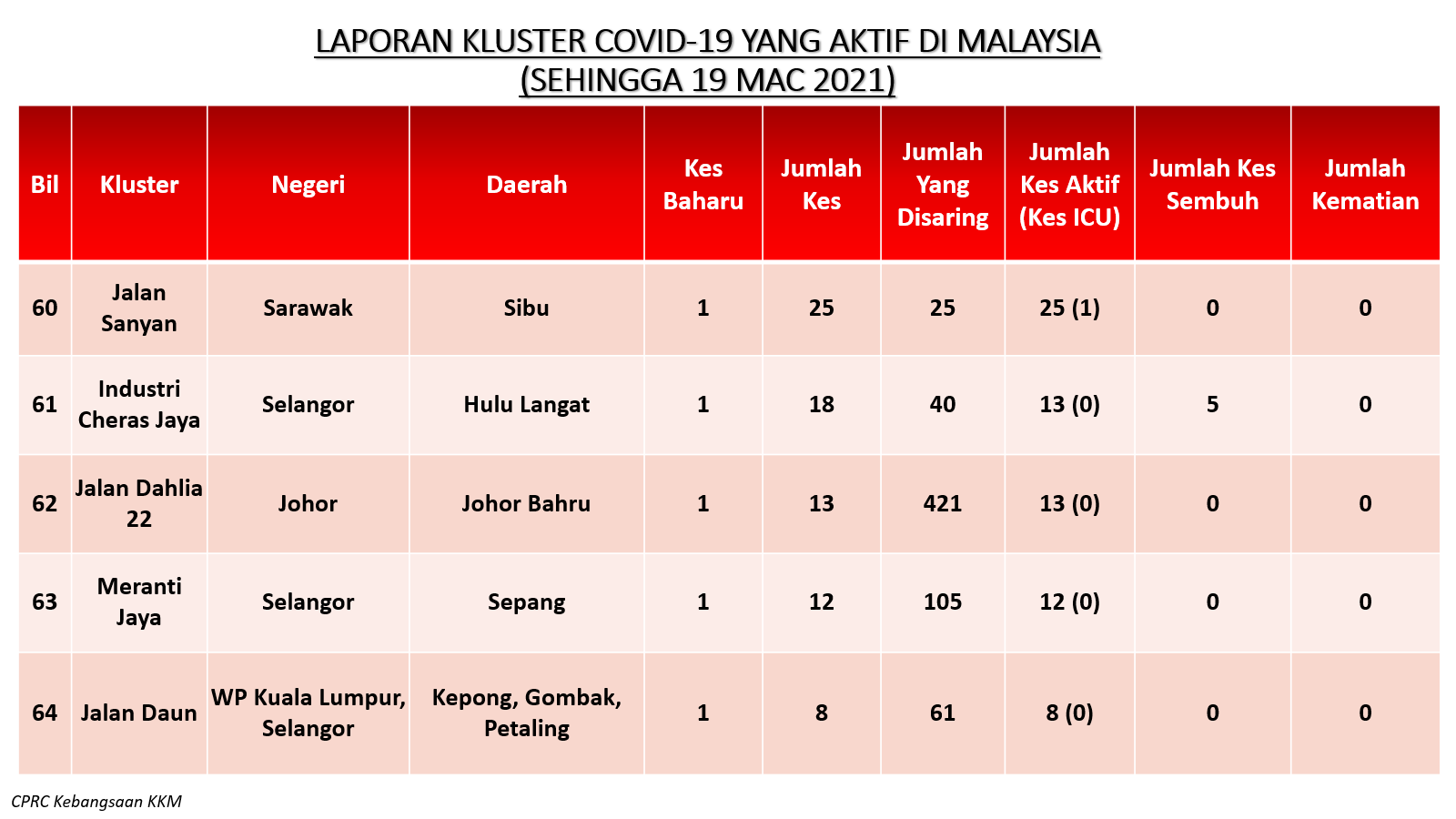 LAPORAN KLUSTER COVID-19 YANG AKTIF DI MALAYSIA
(SEHINGGA 19 MAC 2021)

| Bil | Kluster | Negeri | Daerah | Kes Baharu | Jumlah Kes | Jumlah Yang Disaring | Jumlah Kes Aktif (Kes ICU) | Jumlah Kes Sembuh | Jumlah Kematian |
|---|---|---|---|---|---|---|---|---|---|
| 60 | Jalan Sanyan | Sarawak | Sibu | 1 | 25 | 25 | 25 (1) | 0 | 0 |
| 61 | Industri Cheras Jaya | Selangor | Hulu Langat | 1 | 18 | 40 | 13 (0) | 5 | 0 |
| 62 | Jalan Dahlia 22 | Johor | Johor Bahru | 1 | 13 | 421 | 13 (0) | 0 | 0 |
| 63 | Meranti Jaya | Selangor | Sepang | 1 | 12 | 105 | 12 (0) | 0 | 0 |
| 64 | Jalan Daun | WP Kuala Lumpur, Selangor | Kepong, Gombak, Petaling | 1 | 8 | 61 | 8 (0) | 0 | 0 |

CPRC Kebangsaan KKM